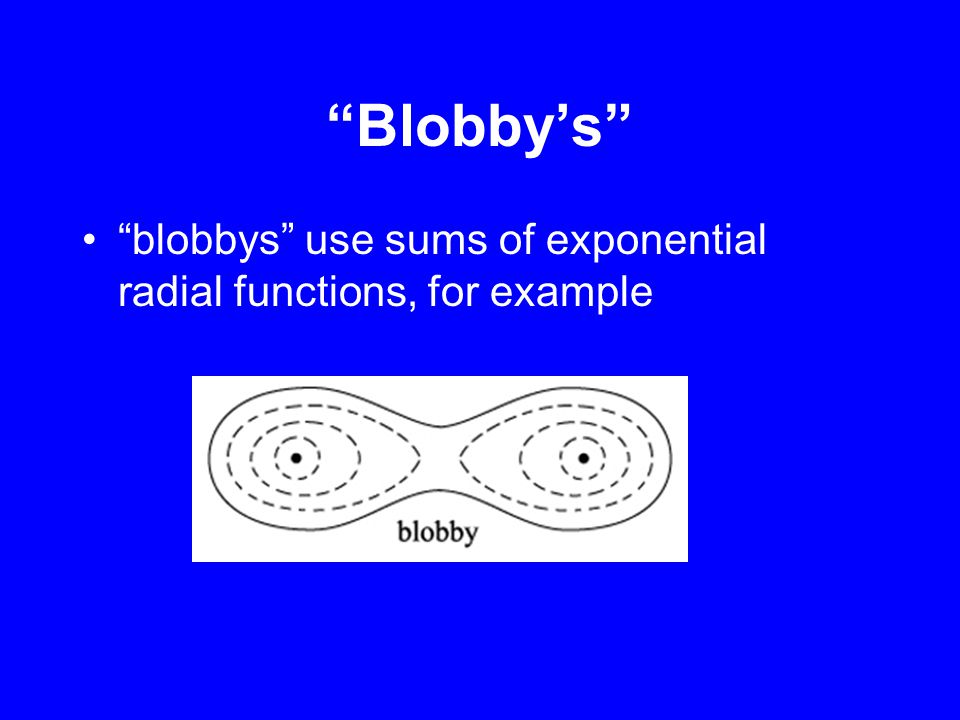 “Blobby’s”

• “blobbys” use sums of exponential radial functions, for example

blobby